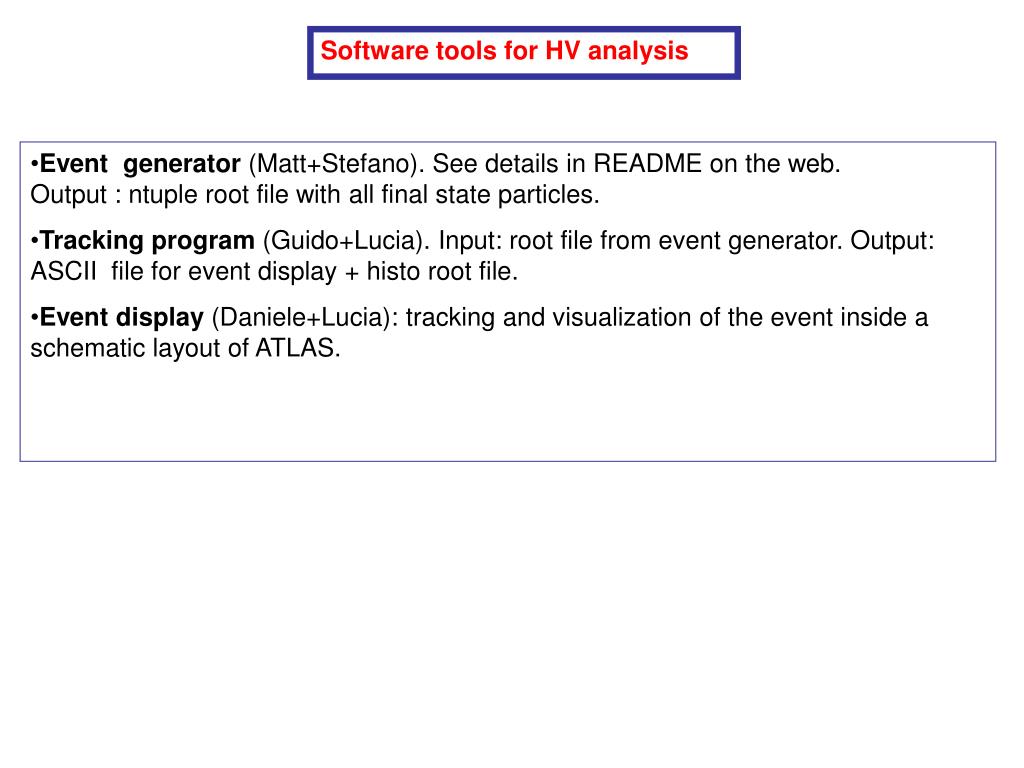 Software tools for HV analysis

•Event generator (Matt+Stefano). See details in README on the web.
Output : ntuple root file with all final state particles.

•Tracking program (Guido+Lucia). Input: root file from event generator. Output: ASCII file for event display + histo root file.

•Event display (Daniele+Lucia): tracking and visualization of the event inside a schematic layout of ATLAS.